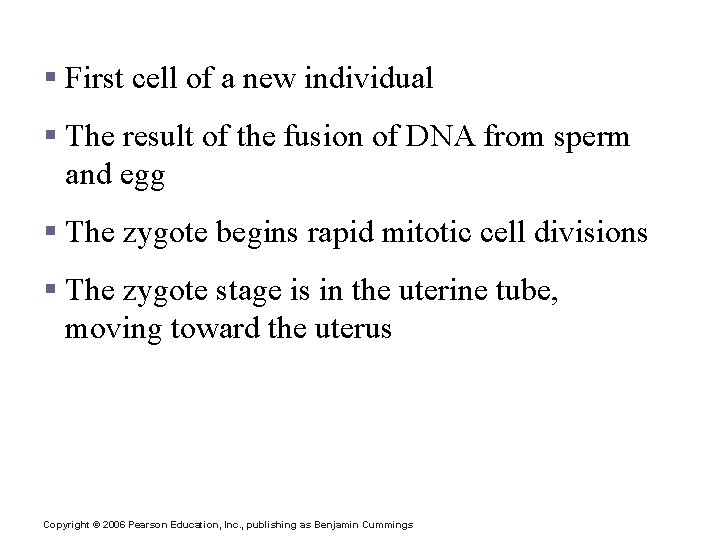 ▪ First cell of a new individual

▪ The result of the fusion of DNA from sperm and egg

▪ The zygote begins rapid mitotic cell divisions

▪ The zygote stage is in the uterine tube, moving toward the uterus

Copyright © 2006 Pearson Education, Inc., publishing as Benjamin Cummings